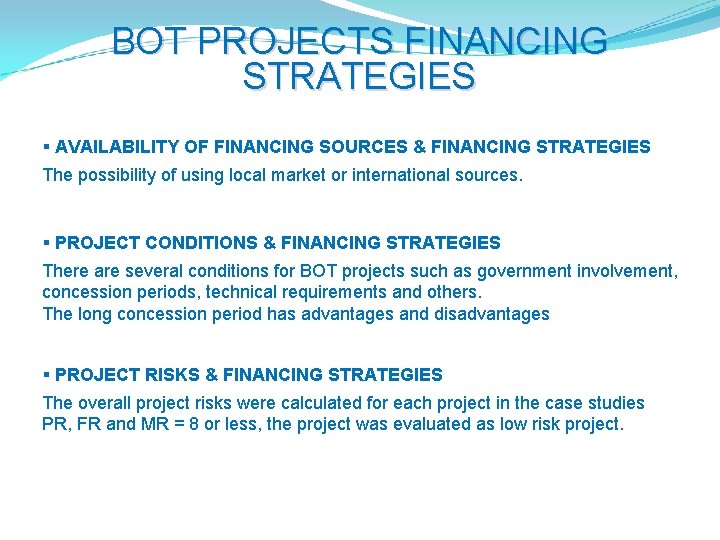 BOT PROJECTS FINANCING STRATEGIES

▪ AVAILABILITY OF FINANCING SOURCES & FINANCING STRATEGIES

The possibility of using local market or international sources.

▪ PROJECT CONDITIONS & FINANCING STRATEGIES

There are several conditions for BOT projects such as government involvement, concession periods, technical requirements and others.
The long concession period has advantages and disadvantages

▪ PROJECT RISKS & FINANCING STRATEGIES

The overall project risks were calculated for each project in the case studies PR, FR and MR = 8 or less, the project was evaluated as low risk project.